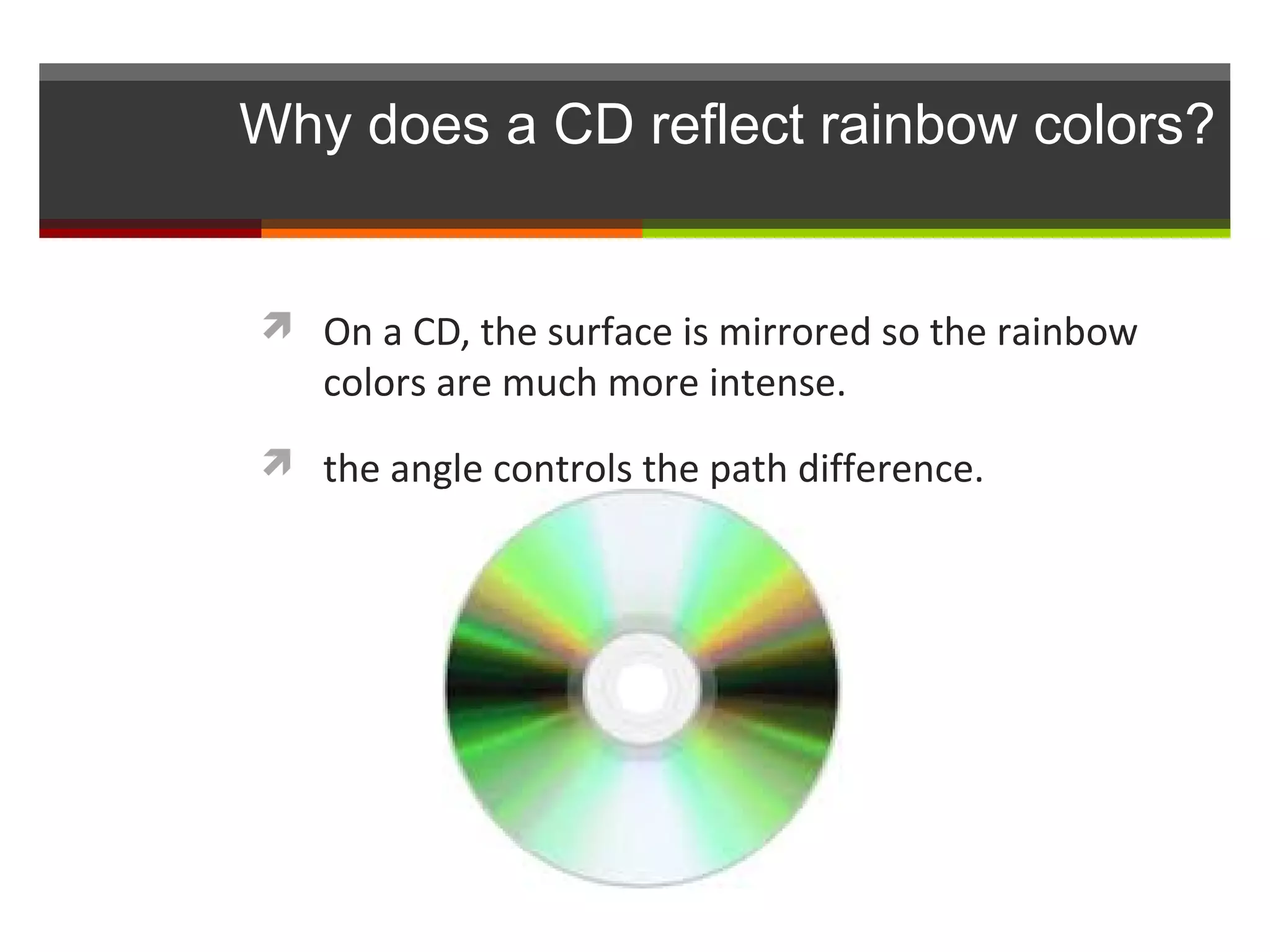 Why does a CD reflect rainbow colors?

On a CD, the surface is mirrored so the rainbow colors are much more intense.

the angle controls the path difference.